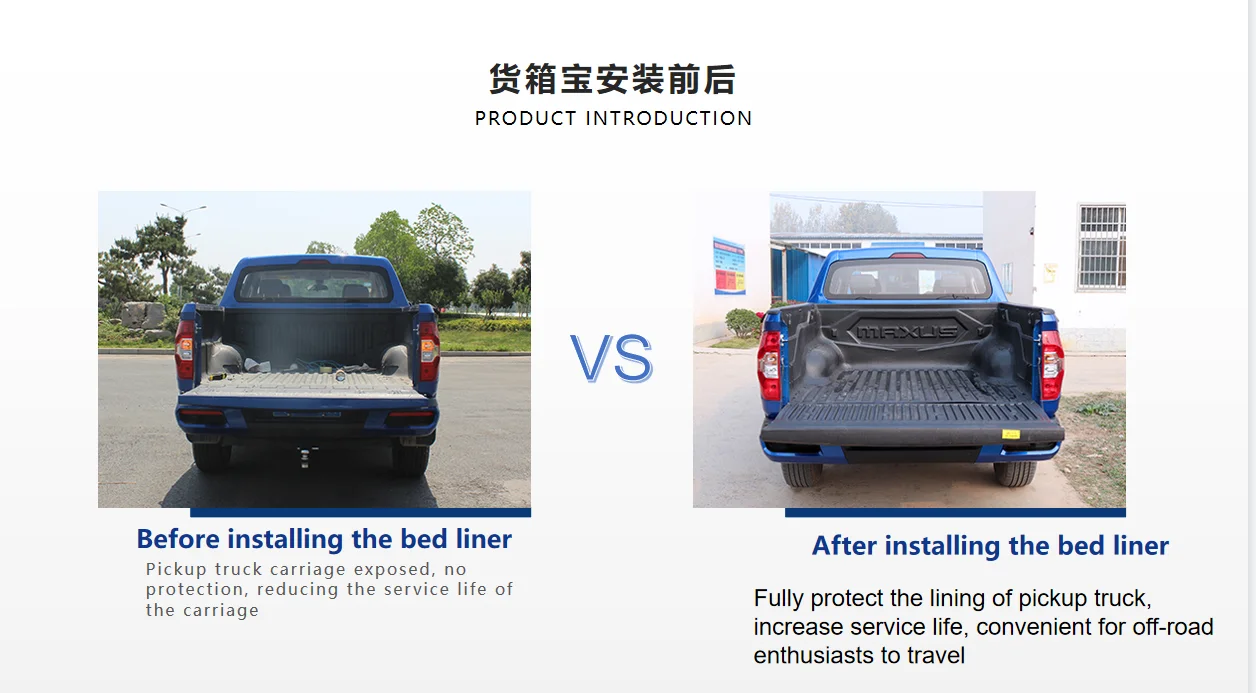 货箱宝安装前后
PRODUCT INTRODUCTION

VS

MAXUS

Before installing the bed liner
Pickup truck carriage exposed, no protection, reducing the service life of the carriage

After installing the bed liner
Fully protect the lining of pickup truck, increase service life, convenient for off-road enthusiasts to travel